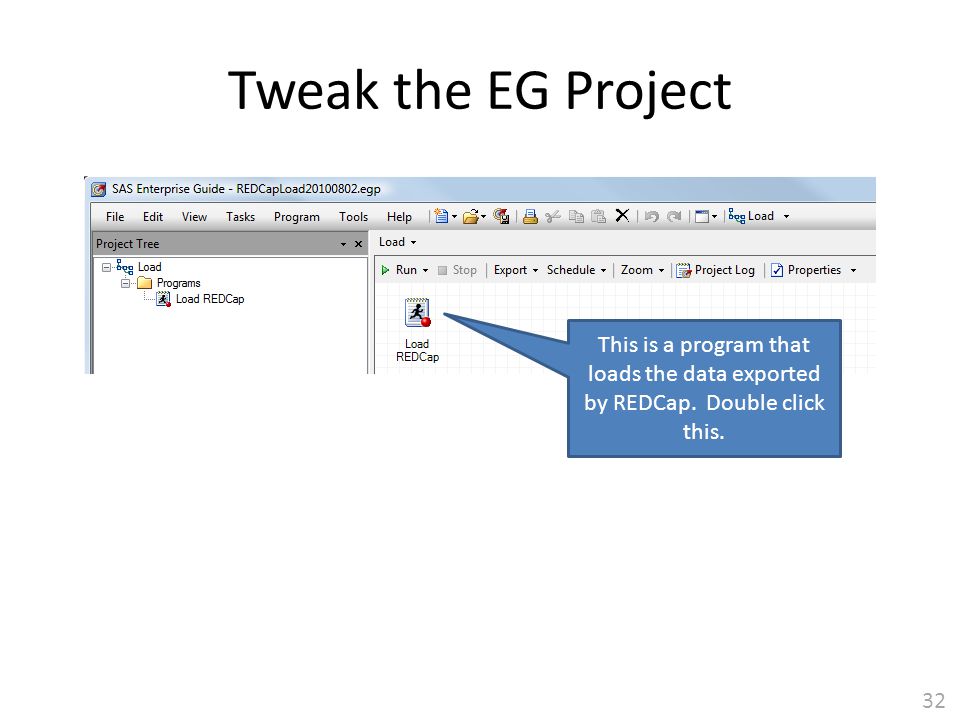 Tweak the EG Project

SAS Enterprise Guide - REDCapLoad20100802.egp

File Edit View Tasks Program Tools Help Load

Project Tree

Load
Programs
Load REDCap

Load

Run Stop Export Schedule Zoom Project Log Properties

Load REDCap

This is a program that loads the data exported by REDCap. Double click this.

32